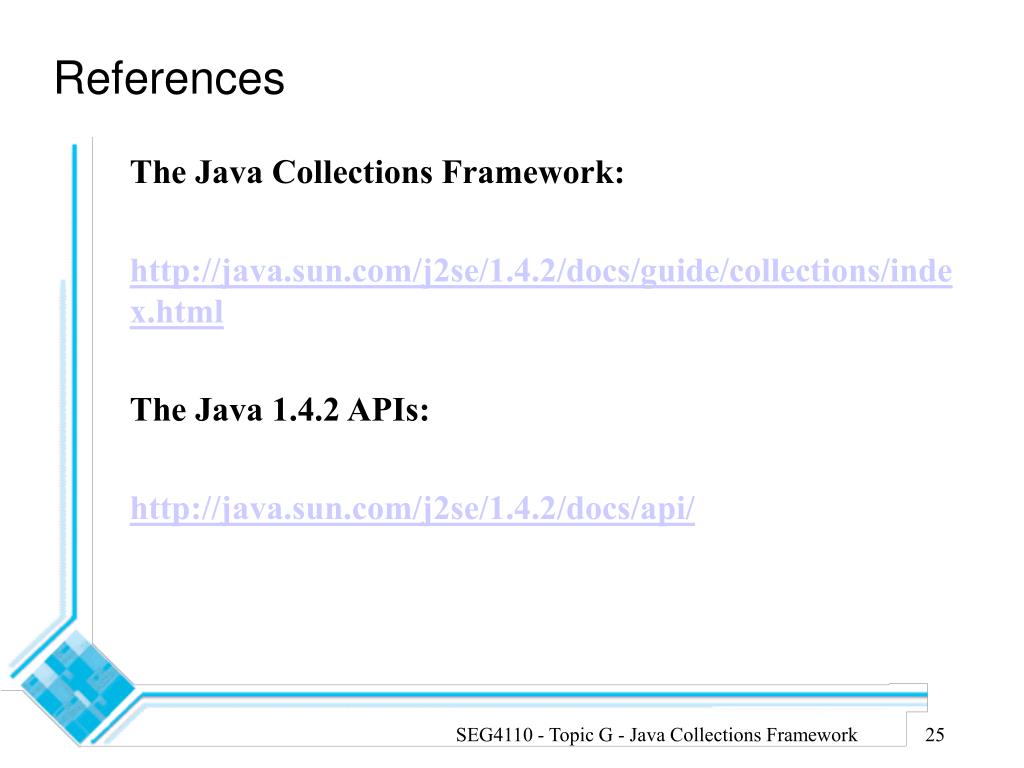 References

The Java Collections Framework:

http://java.sun.com/j2se/1.4.2/docs/guide/collections/index.html

The Java 1.4.2 APIs:

http://java.sun.com/j2se/1.4.2/docs/api/

SEG4110 - Topic G - Java Collections Framework

25